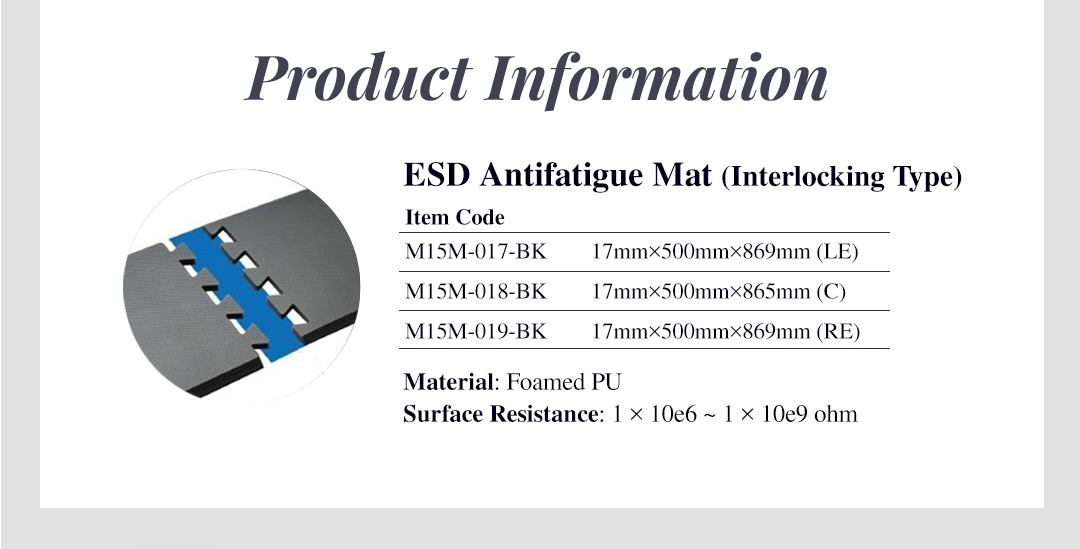 Product Information

ESD Antifatigue Mat (Interlocking Type)

| Item Code | |
|---|---|
| M15M-017-BK | 17mm×500mm×869mm (LE) |
| M15M-018-BK | 17mm×500mm×865mm (C) |
| M15M-019-BK | 17mm×500mm×869mm (RE) |

Material: Foamed PU
Surface Resistance: 1 × 10e6 ~ 1 × 10e9 ohm